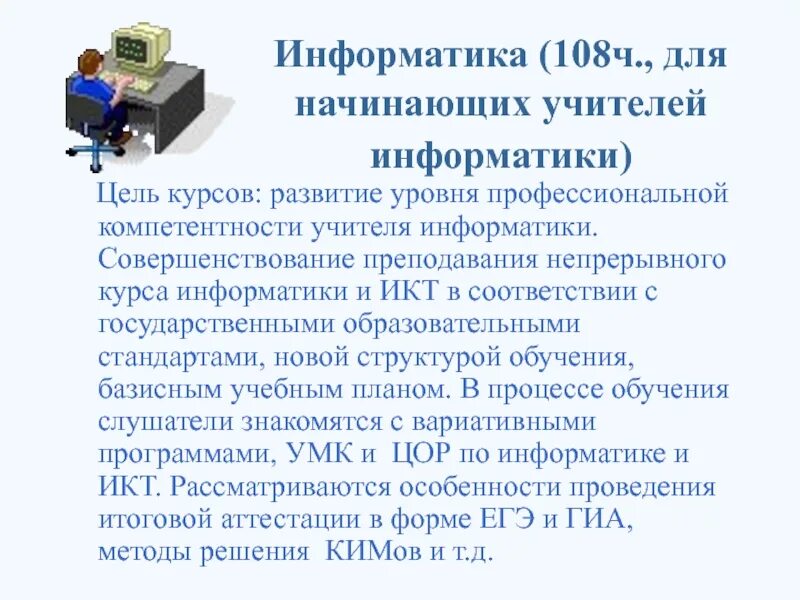 Информатика (108ч., для начинающих учителей информатики)

Цель курсов: развитие уровня профессиональной компетентности учителя информатики. Совершенствование преподавания непрерывного курса информатики и ИКТ в соответствии с государственными образовательными стандартами, новой структурой обучения, базисным учебным планом. В процессе обучения слушатели знакомятся с вариативными программами, УМК и ЦОР по информатике и ИКТ. Рассматриваются особенности проведения итоговой аттестации в форме ЕГЭ и ГИА, методы решения КИМов и т.д.